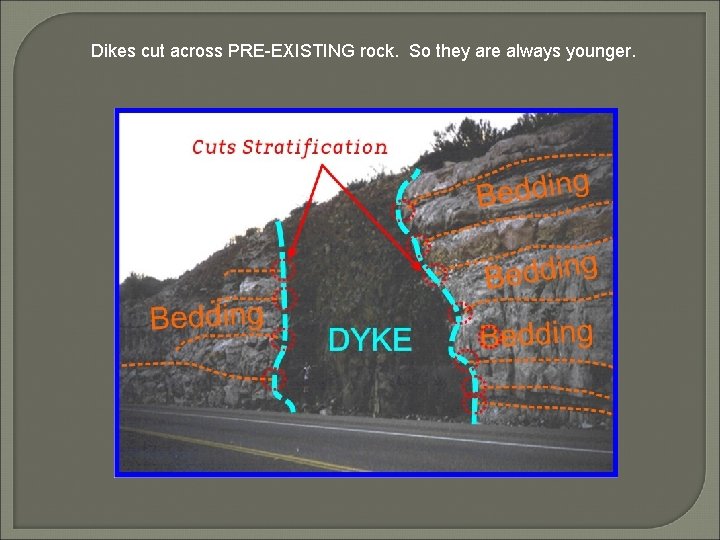 Dikes cut across PRE-EXISTING rock. So they are always younger.

Cuts Stratification

Bedding

Bedding

Bedding

Bedding

DYKE